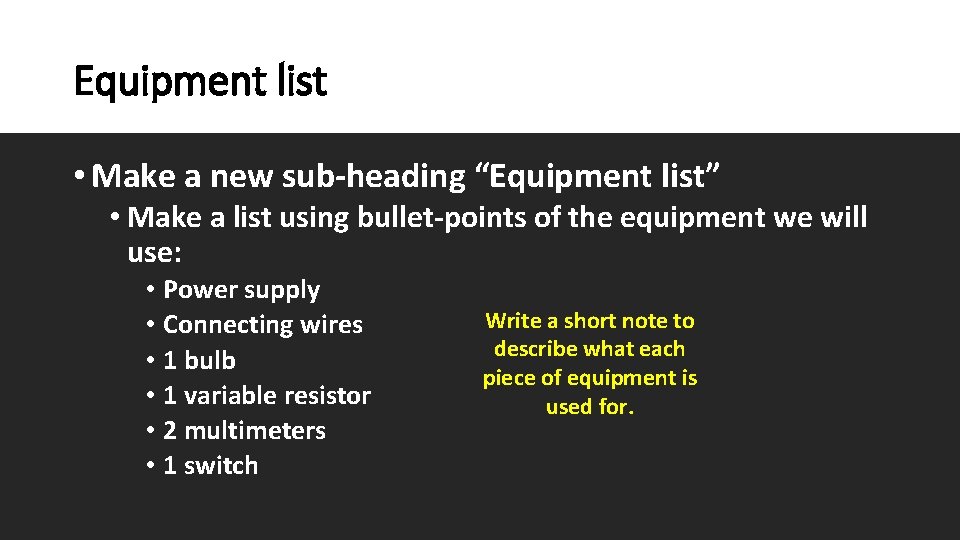 Equipment list

• Make a new sub-heading “Equipment list”

• Make a list using bullet-points of the equipment we will use:

• Power supply
• Connecting wires
• 1 bulb
• 1 variable resistor
• 2 multimeters
• 1 switch

Write a short note to describe what each piece of equipment is used for.